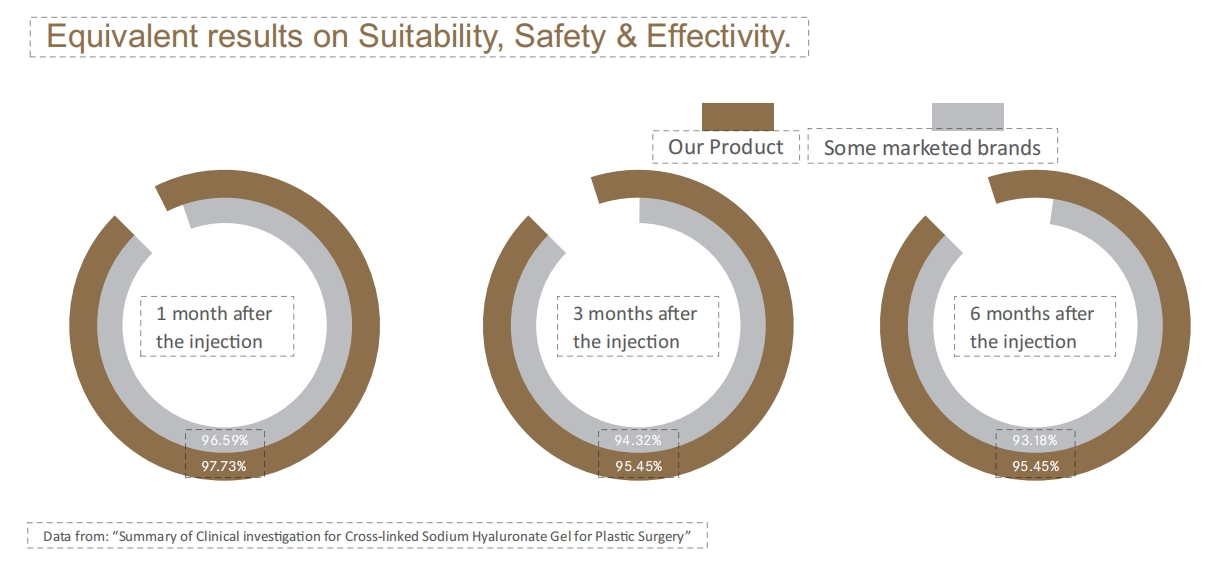 Equivalent results on Suitability, Safety & Effectivity.

Our Product

Some marketed brands

1 month after the injection

96.59%
97.73%

3 months after the injection

94.32%
95.45%

6 months after the injection

93.18%
95.45%

Data from: "Summary of Clinical investigation for Cross-linked Sodium Hyaluronate Gel for Plastic Surgery"